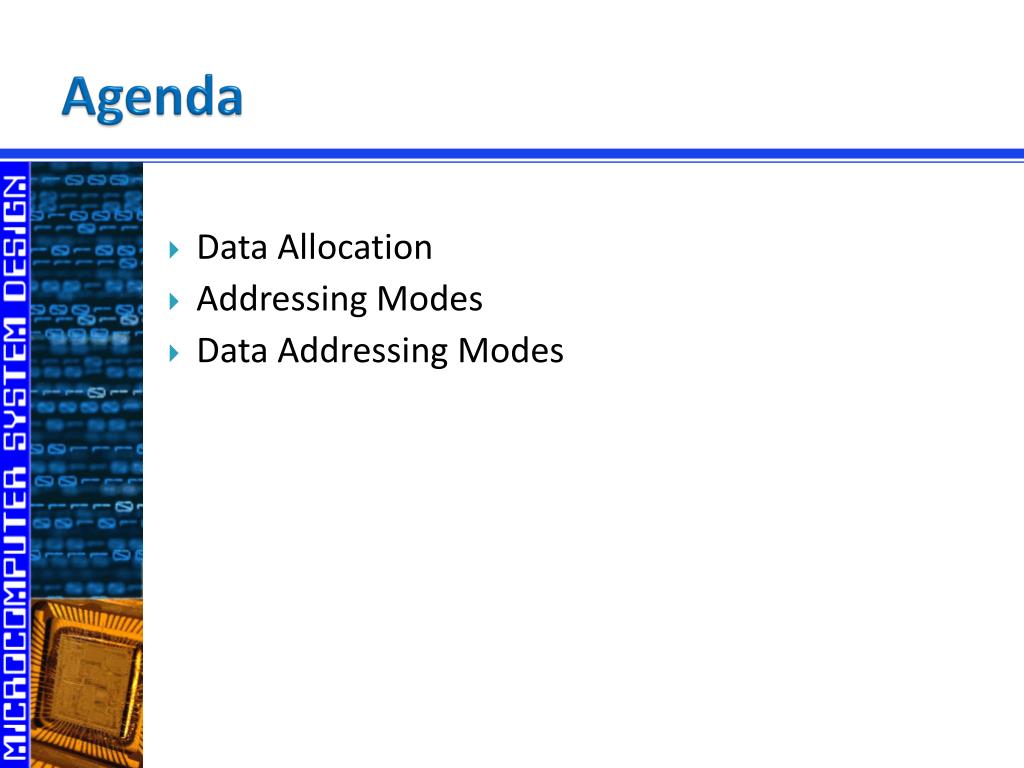 Agenda

MICROCOMPUTER SYSTEM DESIGN

Data Allocation
Addressing Modes
Data Addressing Modes